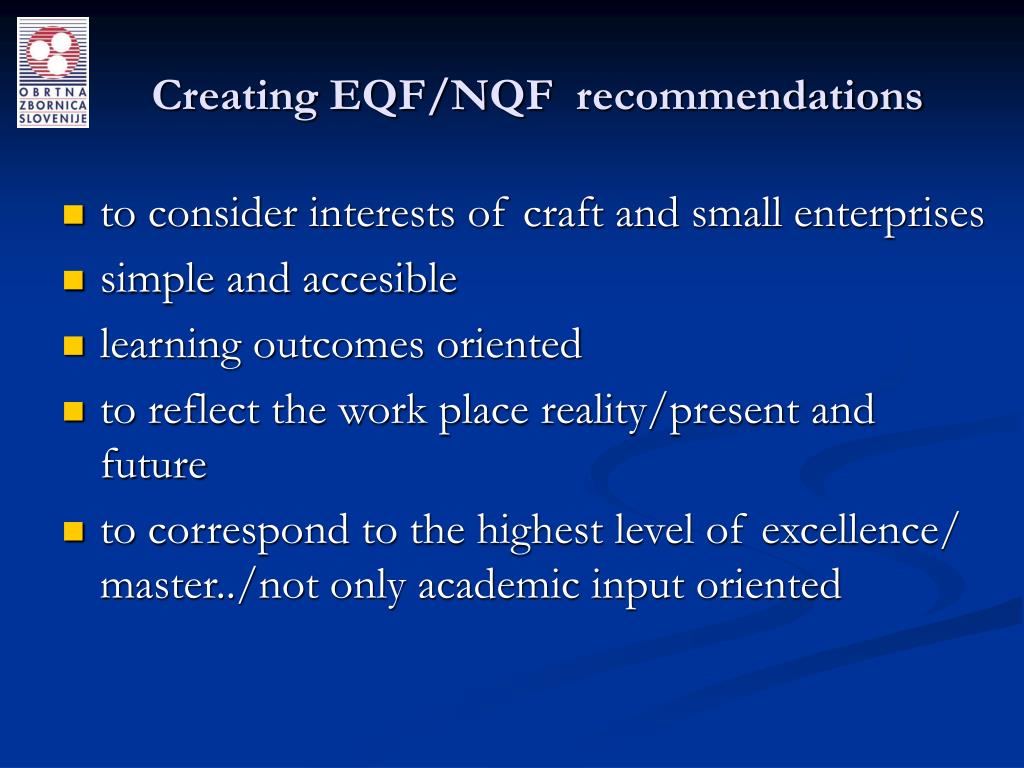 OBRTNA ZBORNICA SLOVENIJE

Creating EQF/NQF recommendations

- to consider interests of craft and small enterprises
- simple and accesible
- learning outcomes oriented
- to reflect the work place reality/present and future
- to correspond to the highest level of excellence/ master../not only academic input oriented